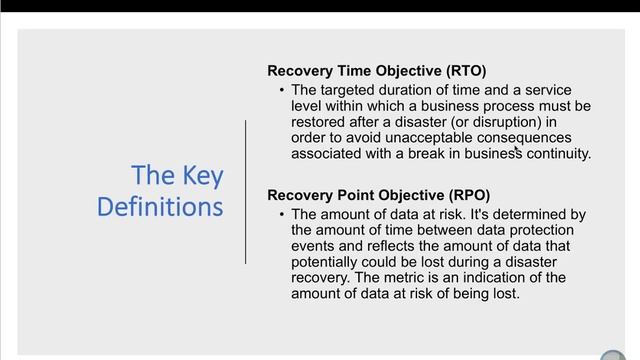 The Key Definitions

Recovery Time Objective (RTO)

• The targeted duration of time and a service level within which a business process must be restored after a disaster (or disruption) in order to avoid unacceptable consequences associated with a break in business continuity.

Recovery Point Objective (RPO)

• The amount of data at risk. It's determined by the amount of time between data protection events and reflects the amount of data that potentially could be lost during a disaster recovery. The metric is an indication of the amount of data at risk of being lost.